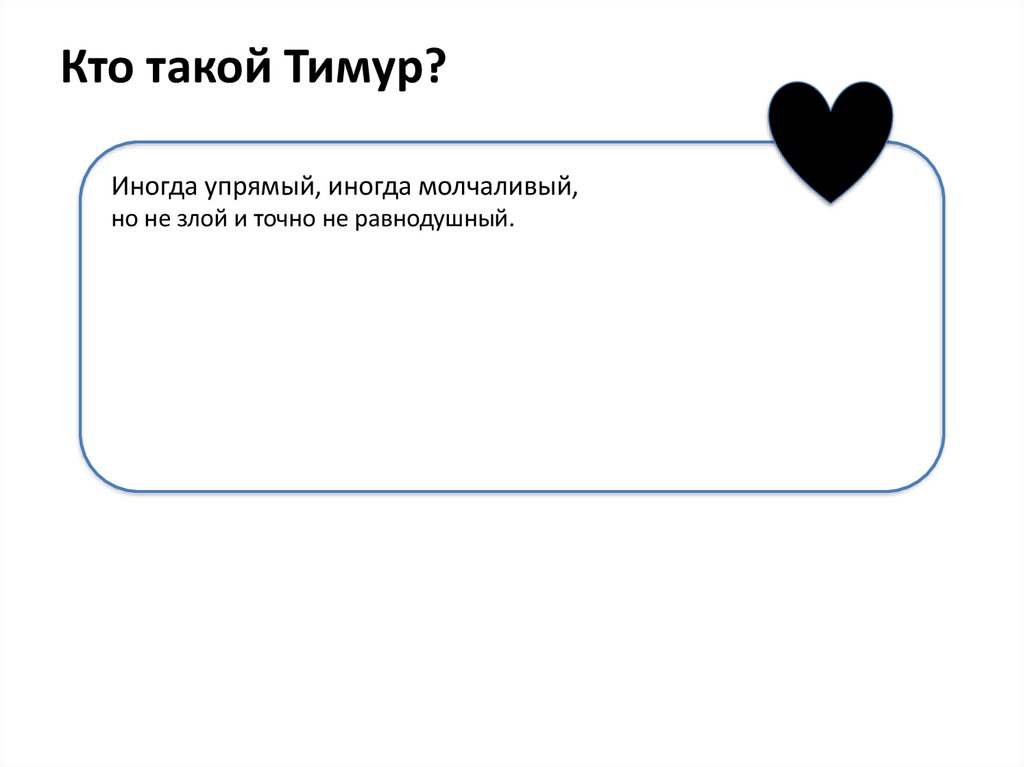 Кто такой Тимур?

Иногда упрямый, иногда молчаливый, но не злой и точно не равнодушный.